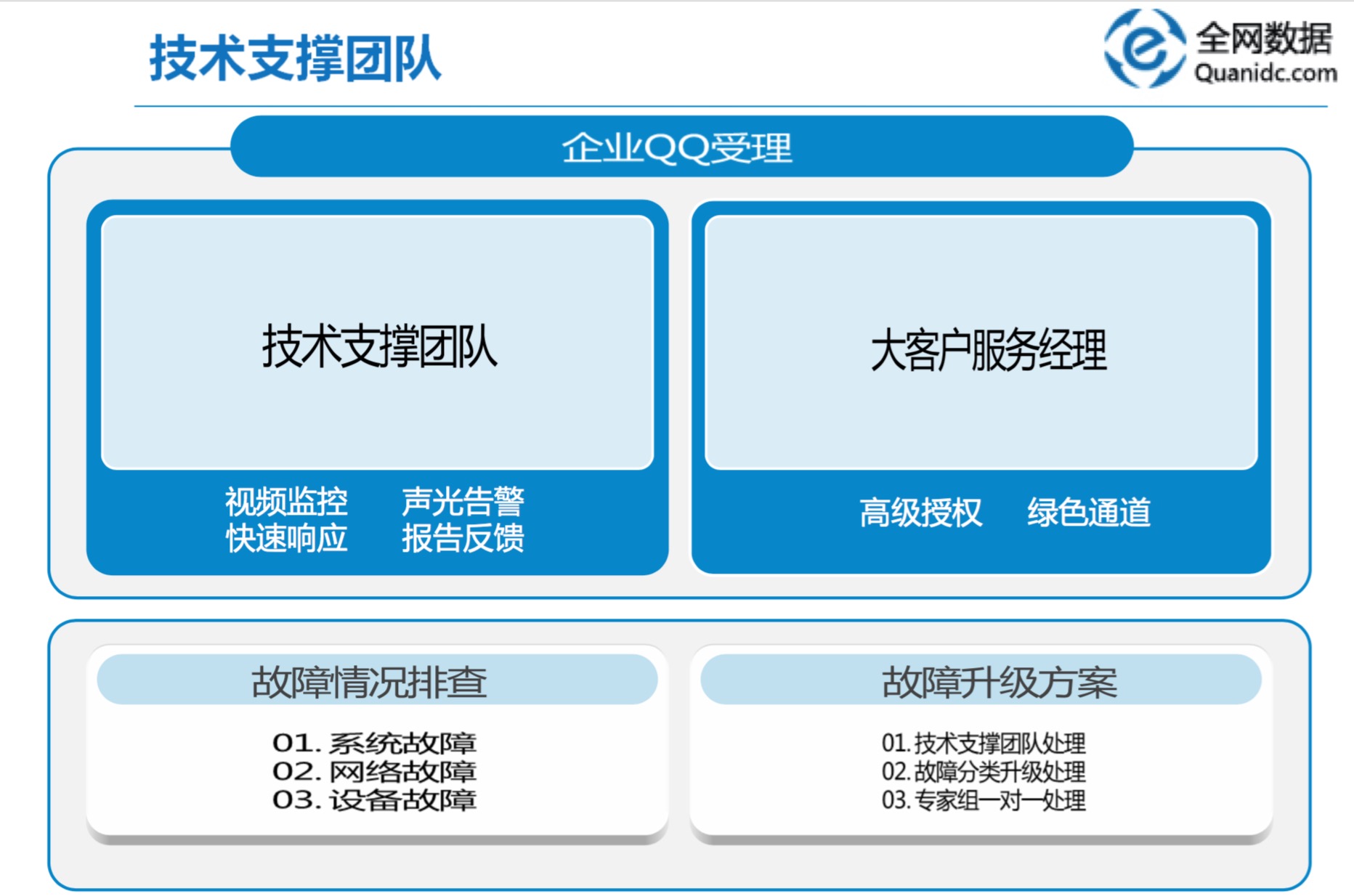 技术支撑团队

全网数据
Quanidc.com

企业QQ受理

技术支撑团队

视频监控　声光告警
快速响应　报告反馈

大客户服务经理

高级授权　绿色通道

故障情况排查

01. 系统故障
02. 网络故障
03. 设备故障

故障升级方案

01. 技术支撑团队处理
02. 故障分类升级处理
03. 专家组一对一处理